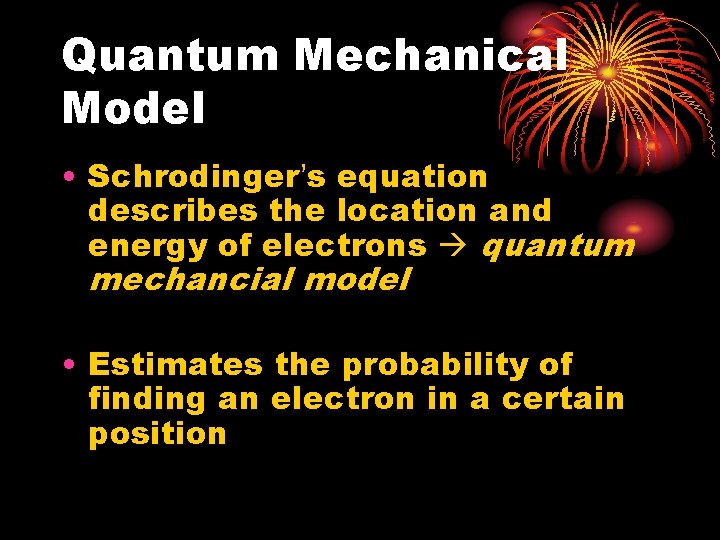 Quantum Mechanical Model

• Schrodinger's equation describes the location and energy of electrons → quantum mechancial model

• Estimates the probability of finding an electron in a certain position